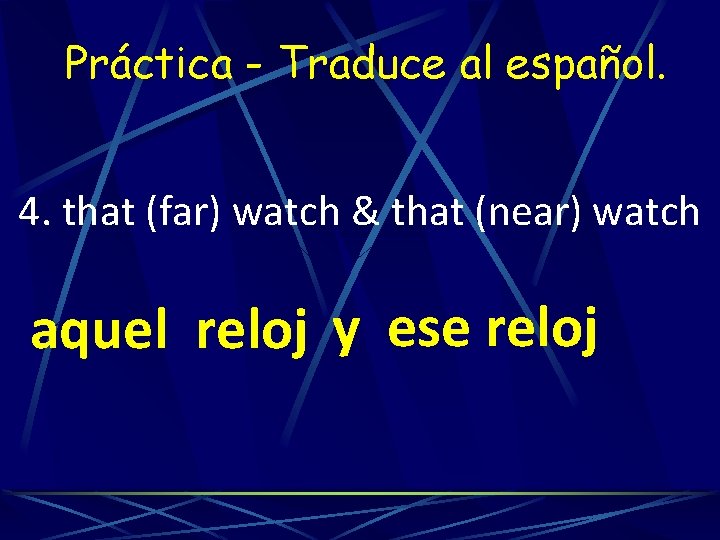 Práctica - Traduce al español.

4. that (far) watch & that (near) watch

aquel reloj y ese reloj